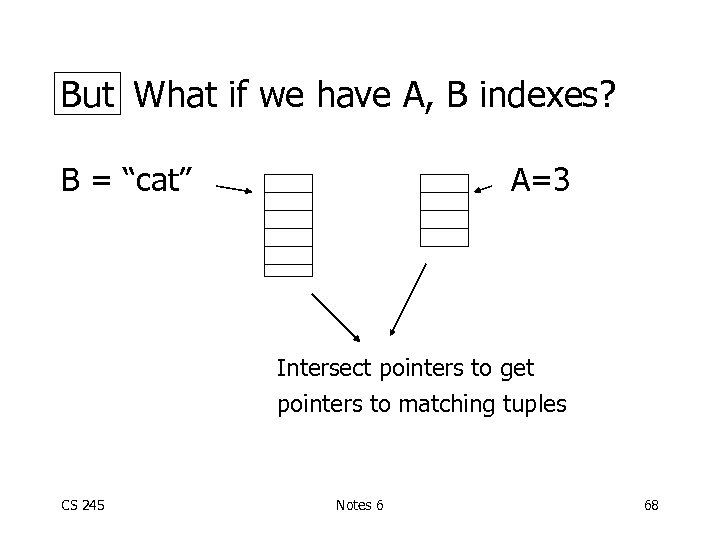 But What if we have A, B indexes?

B = “cat”

A=3

Intersect pointers to get pointers to matching tuples

CS 245

Notes 6

68